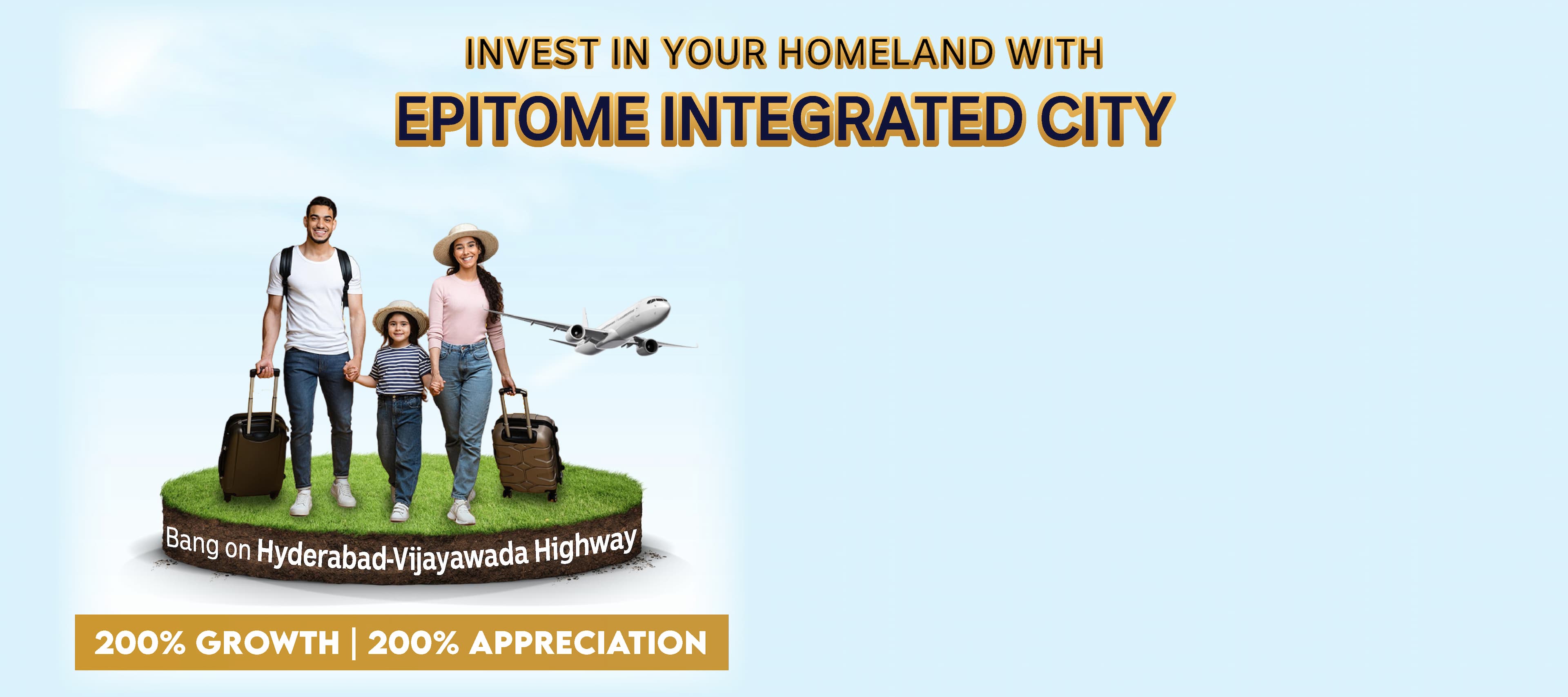 INVEST IN YOUR HOMELAND WITH
EPITOME INTEGRATED CITY

Bang on Hyderabad-Vijayawada Highway

200% GROWTH | 200% APPRECIATION